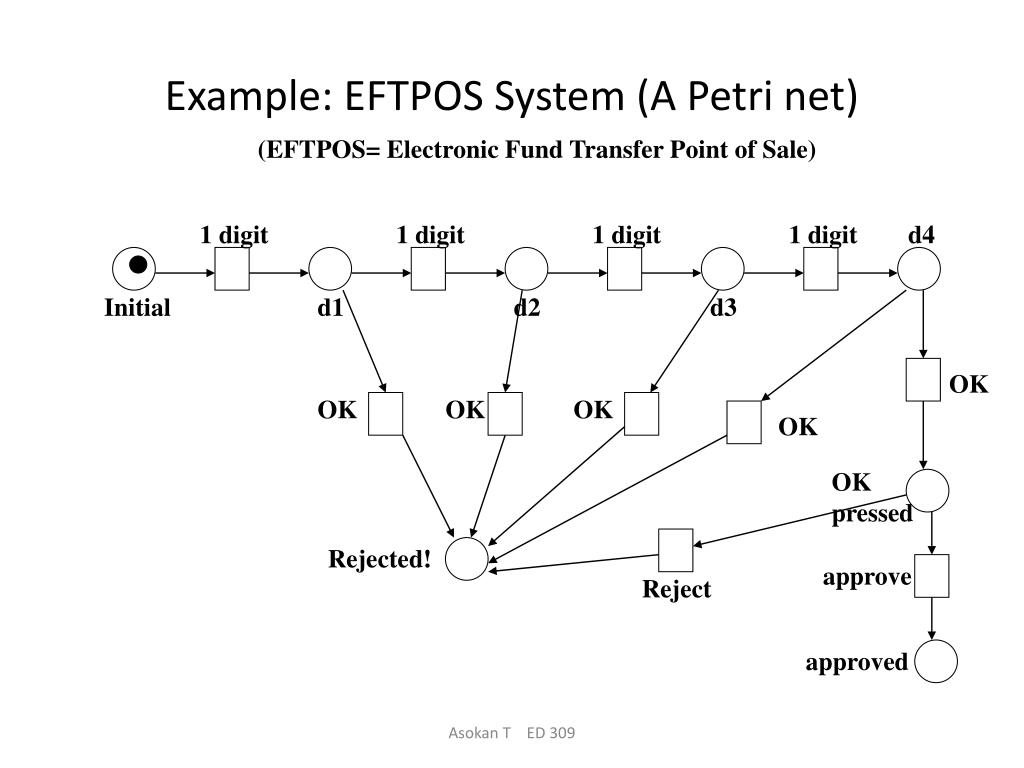 Example: EFTPOS System (A Petri net)

(EFTPOS= Electronic Fund Transfer Point of Sale)

1 digit
1 digit
1 digit
1 digit
d4
Initial
d1
d2
d3
OK
OK
OK
OK
OK
OK
pressed
Rejected!
Reject
approve
approved

Asokan T ED 309